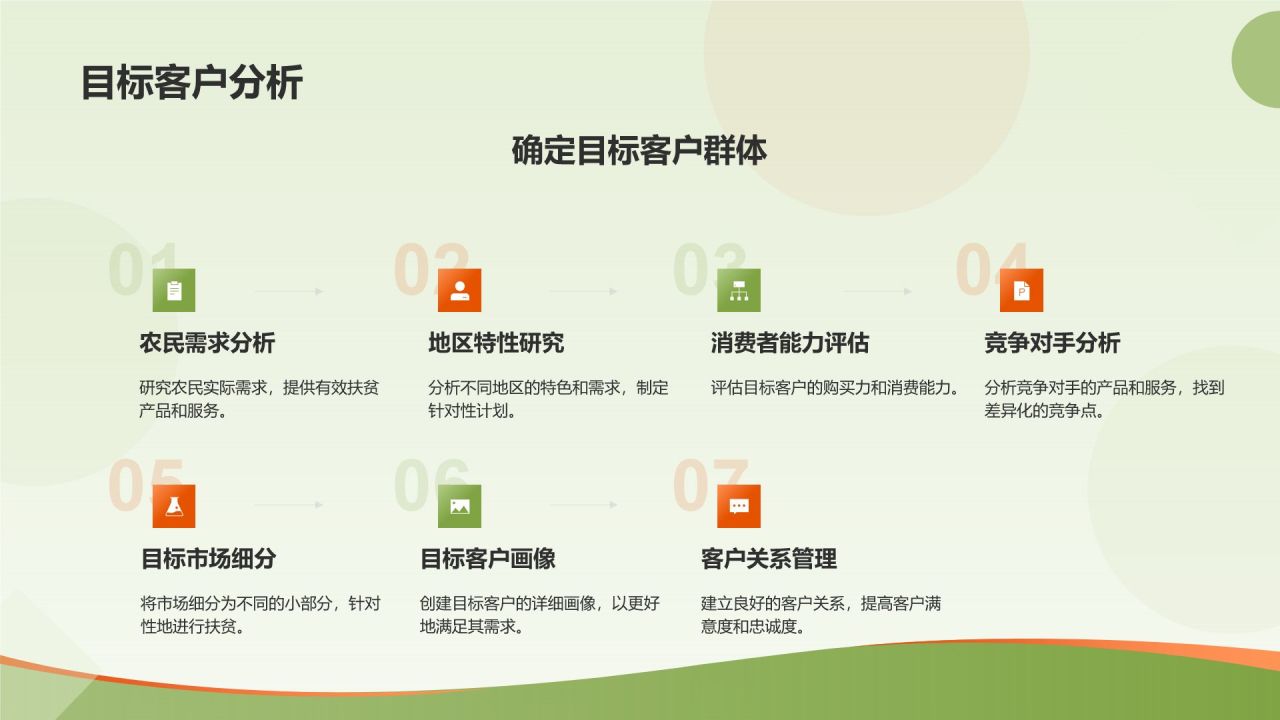 目标客户分析

确定目标客户群体

01

农民需求分析

研究农民实际需求，提供有效扶贫产品和服务。

02

地区特性研究

分析不同地区的特色和需求，制定针对性计划。

03

消费者能力评估

评估目标客户的购买力和消费能力。

04

竞争对手分析

分析竞争对手的产品和服务，找到差异化的竞争点。

05

目标市场细分

将市场细分为不同的小部分，针对性地进行扶贫。

06

目标客户画像

创建目标客户的详细画像，以更好地满足其需求。

07

客户关系管理

建立良好的客户关系，提高客户满意度和忠诚度。